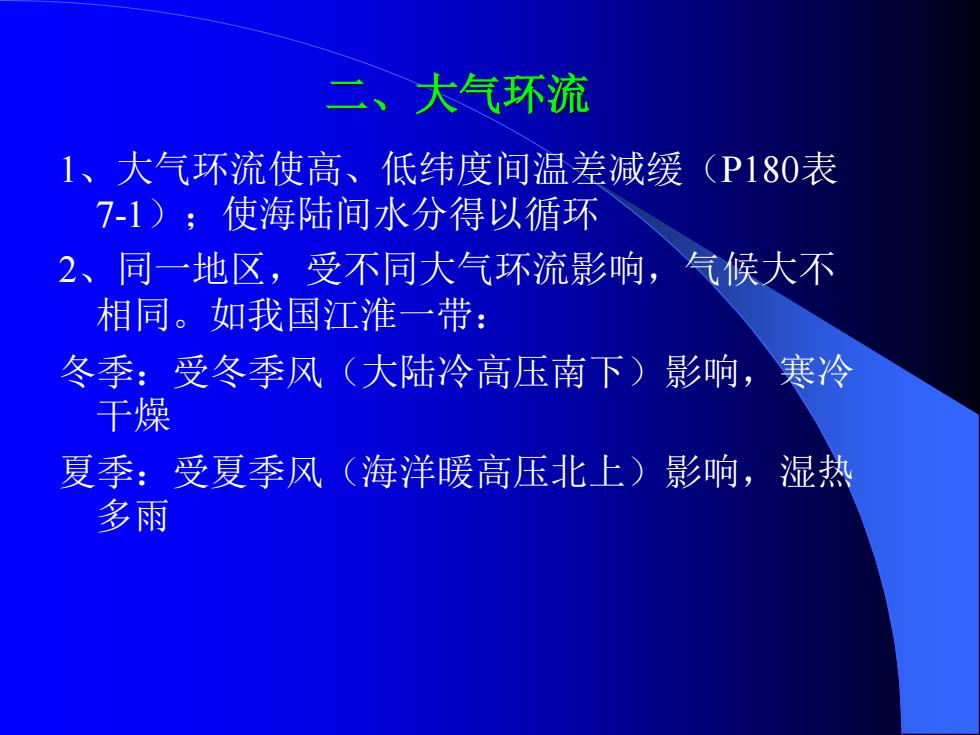 二、大气环流

1、大气环流使高、低纬度间温差减缓（P180表7-1）；使海陆间水分得以循环

2、同一地区，受不同大气环流影响，气候大不相同。如我国江淮一带：

冬季：受冬季风（大陆冷高压南下）影响，寒冷干燥

夏季：受夏季风（海洋暖高压北上）影响，湿热多雨